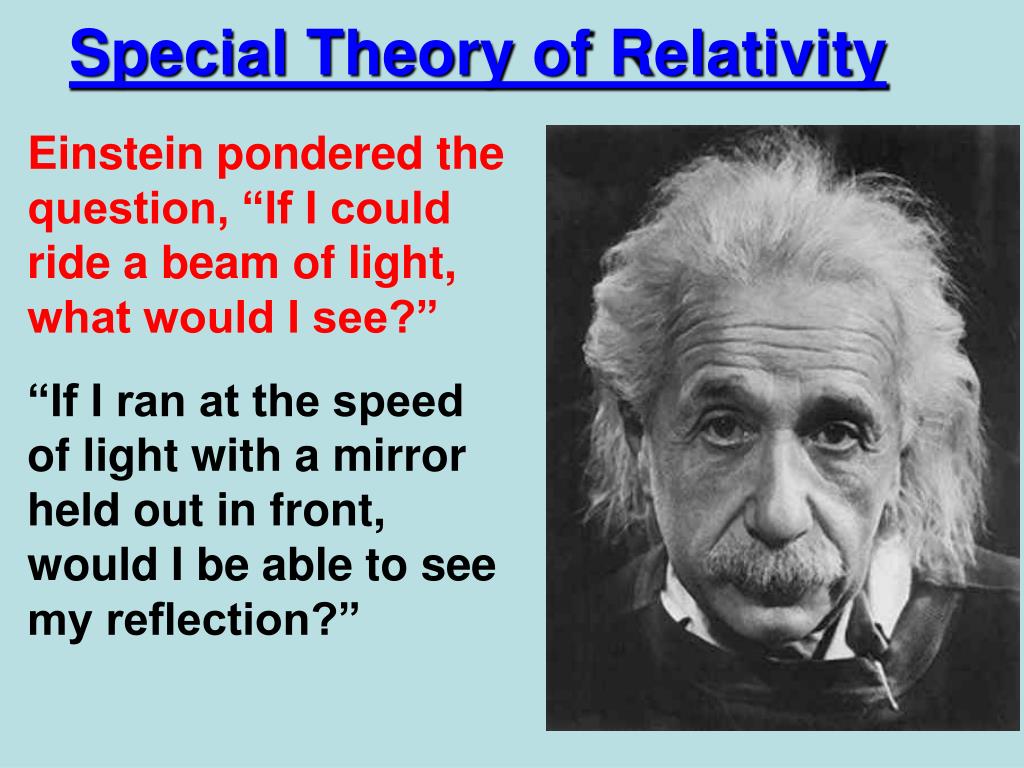 Special Theory of Relativity

Einstein pondered the question, “If I could ride a beam of light, what would I see?”

“If I ran at the speed of light with a mirror held out in front, would I be able to see my reflection?”